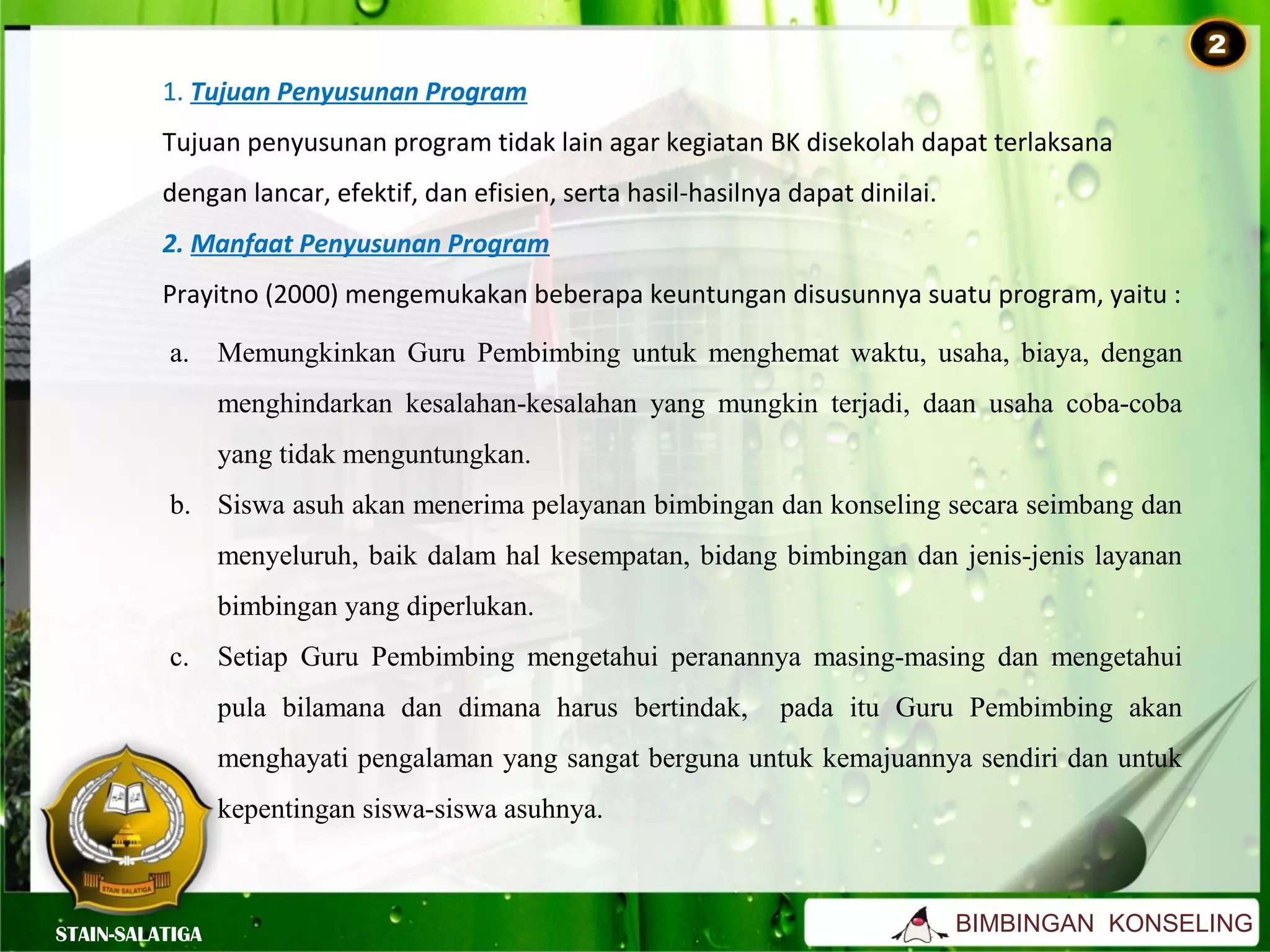 2

1. Tujuan Penyusunan Program

Tujuan penyusunan program tidak lain agar kegiatan BK disekolah dapat terlaksana dengan lancar, efektif, dan efisien, serta hasil-hasilnya dapat dinilai.

2. Manfaat Penyusunan Program

Prayitno (2000) mengemukakan beberapa keuntungan disusunnya suatu program, yaitu :

a. Memungkinkan Guru Pembimbing untuk menghemat waktu, usaha, biaya, dengan menghindarkan kesalahan-kesalahan yang mungkin terjadi, daan usaha coba-coba yang tidak menguntungkan.

b. Siswa asuh akan menerima pelayanan bimbingan dan konseling secara seimbang dan menyeluruh, baik dalam hal kesempatan, bidang bimbingan dan jenis-jenis layanan bimbingan yang diperlukan.

c. Setiap Guru Pembimbing mengetahui peranannya masing-masing dan mengetahui pula bilamana dan dimana harus bertindak, pada itu Guru Pembimbing akan menghayati pengalaman yang sangat berguna untuk kemajuannya sendiri dan untuk kepentingan siswa-siswa asuhnya.

STAIN SALATIGA

STAIN-SALATIGA

BIMBINGAN KONSELING